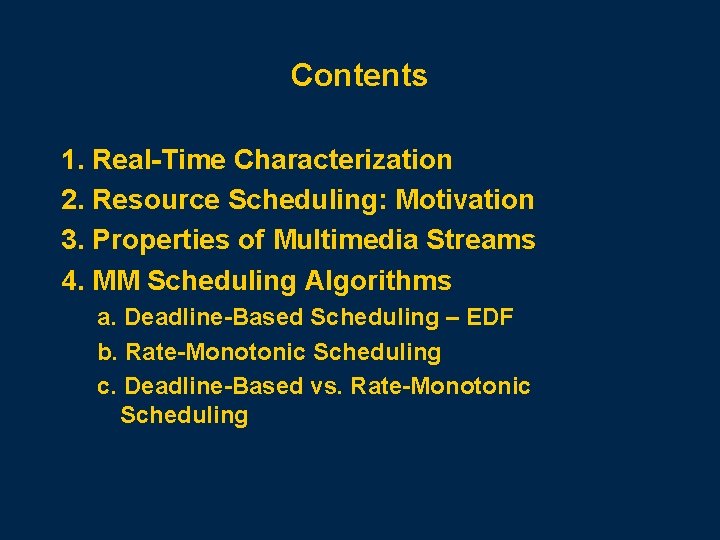 Contents

1. Real-Time Characterization
2. Resource Scheduling: Motivation
3. Properties of Multimedia Streams
4. MM Scheduling Algorithms
a. Deadline-Based Scheduling – EDF
b. Rate-Monotonic Scheduling
c. Deadline-Based vs. Rate-Monotonic Scheduling